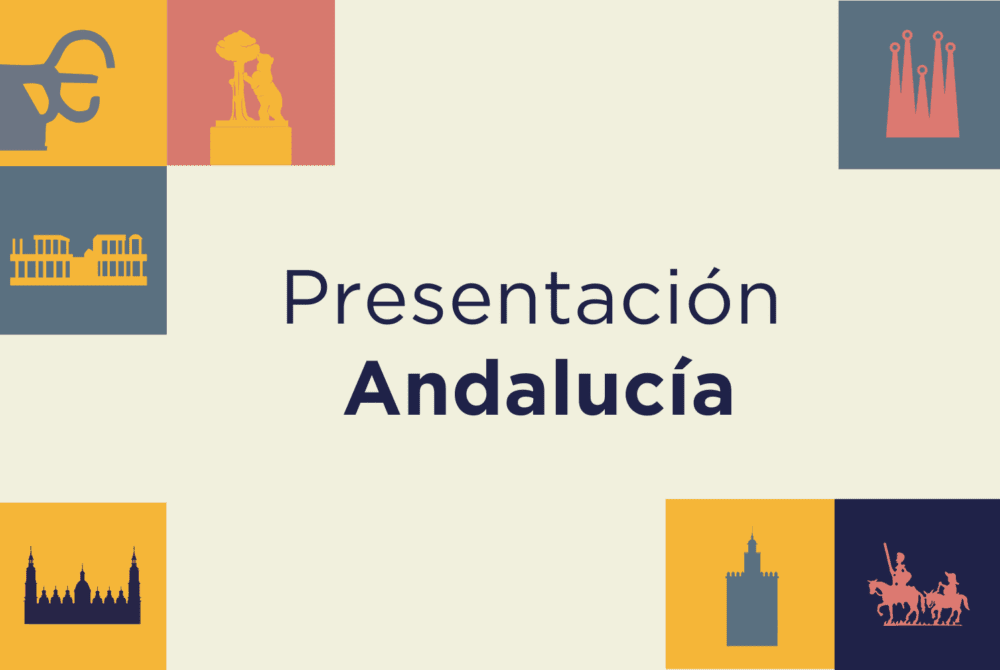 Presentación
Andalucía